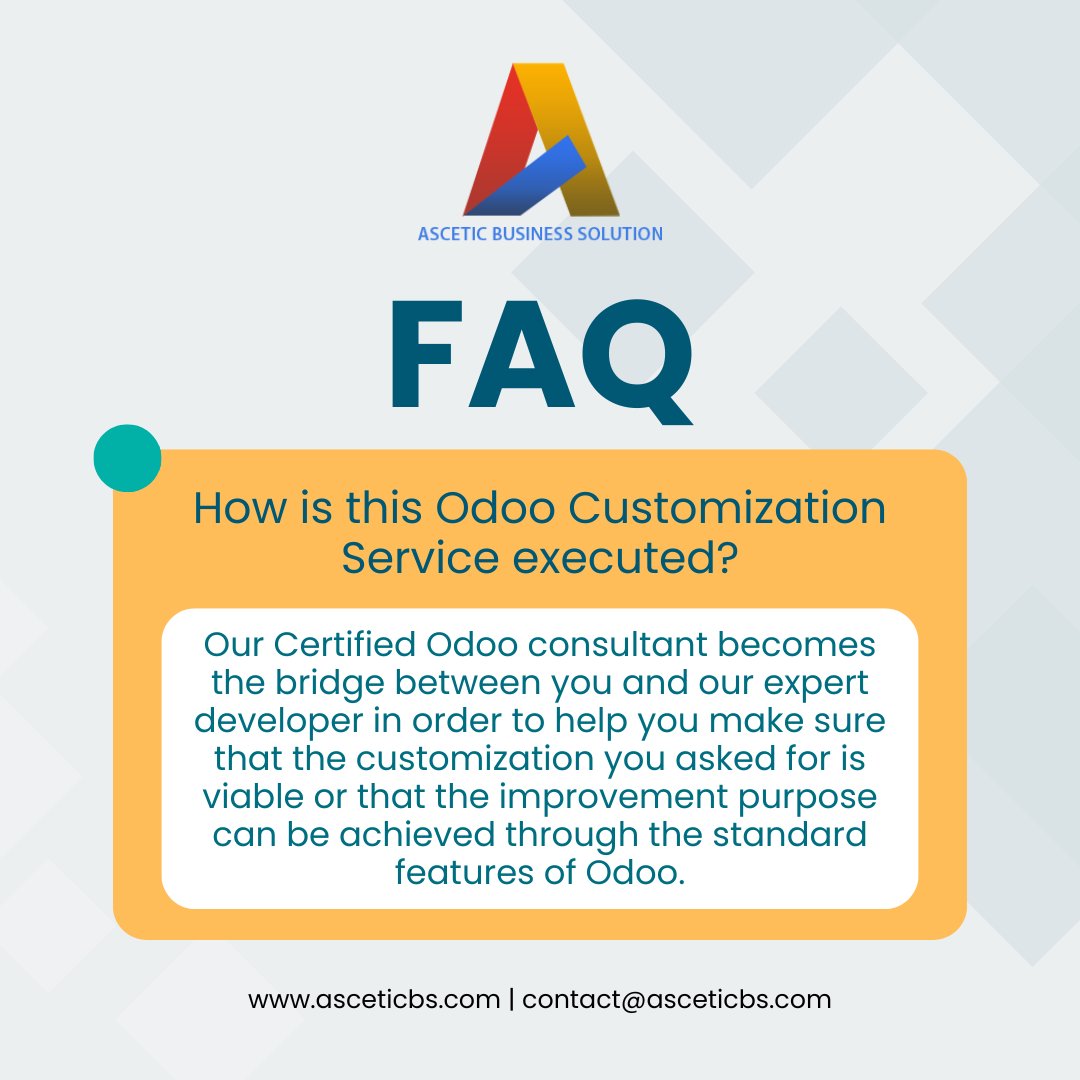 ASCETIC BUSINESS SOLUTION

FAQ

How is this Odoo Customization Service executed?

Our Certified Odoo consultant becomes the bridge between you and our expert developer in order to help you make sure that the customization you asked for is viable or that the improvement purpose can be achieved through the standard features of Odoo.

www.asceticbs.com | contact@asceticbs.com